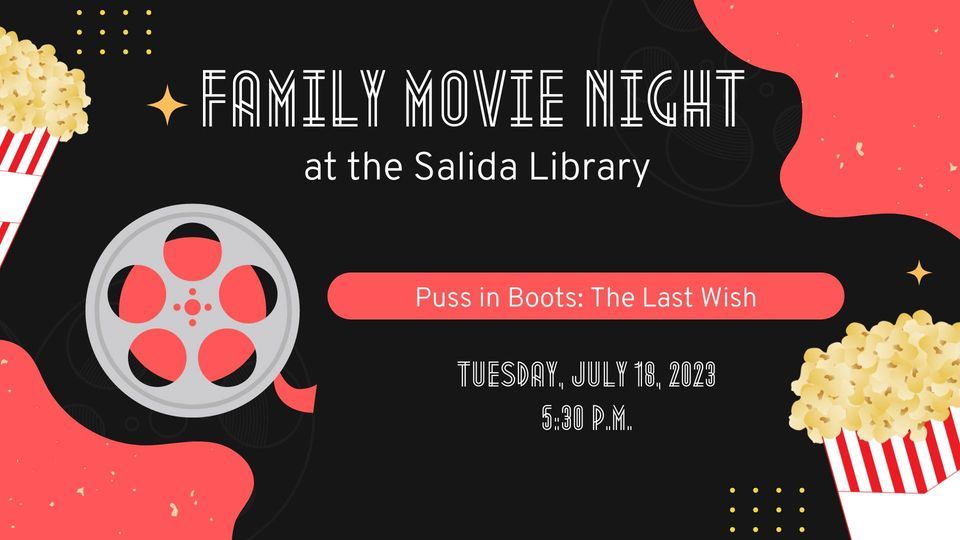 FAMILY MOVIE NIGHT
at the Salida Library

Puss in Boots: The Last Wish

TUESDAY, JULY 18, 2023
5:30 P.M.